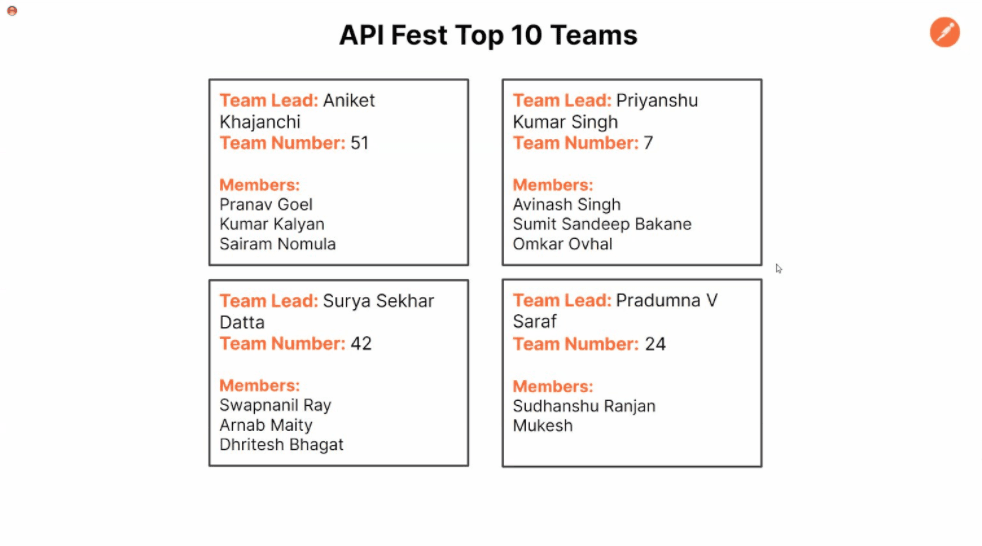 API Fest Top 10 Teams

Team Lead: Aniket Khajanchi
Team Number: 51

Members:
Pranav Goel
Kumar Kalyan
Sairam Nomula

Team Lead: Priyanshu Kumar Singh
Team Number: 7

Members:
Avinash Singh
Sumit Sandeep Bakane
Omkar Ovhal

Team Lead: Surya Sekhar Datta
Team Number: 42

Members:
Swapnanil Ray
Arnab Maity
Dhritesh Bhagat

Team Lead: Pradumna V Saraf
Team Number: 24

Members:
Sudhanshu Ranjan
Mukesh